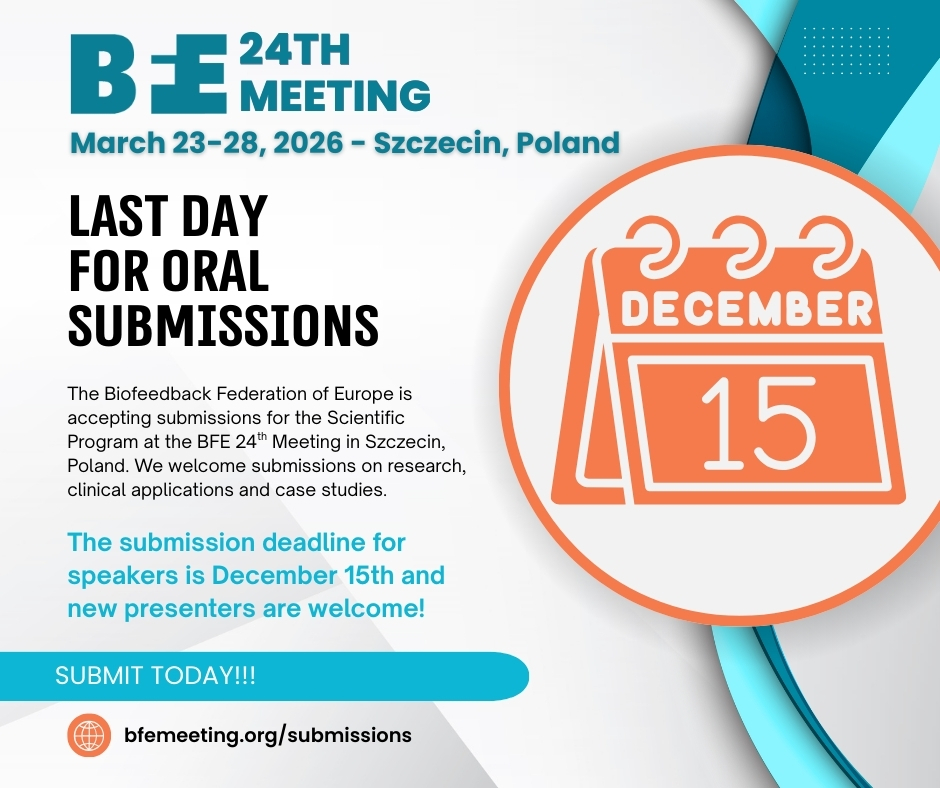 BFE 24TH MEETING
March 23-28, 2026 - Szczecin, Poland

LAST DAY FOR ORAL SUBMISSIONS

The Biofeedback Federation of Europe is accepting submissions for the Scientific Program at the BFE 24$^{th}$ Meeting in Szczecin, Poland. We welcome submissions on research, clinical applications and case studies.

The submission deadline for speakers is December 15th and new presenters are welcome!

SUBMIT TODAY!!!

bfemeeting.org/submissions

DECEMBER
15